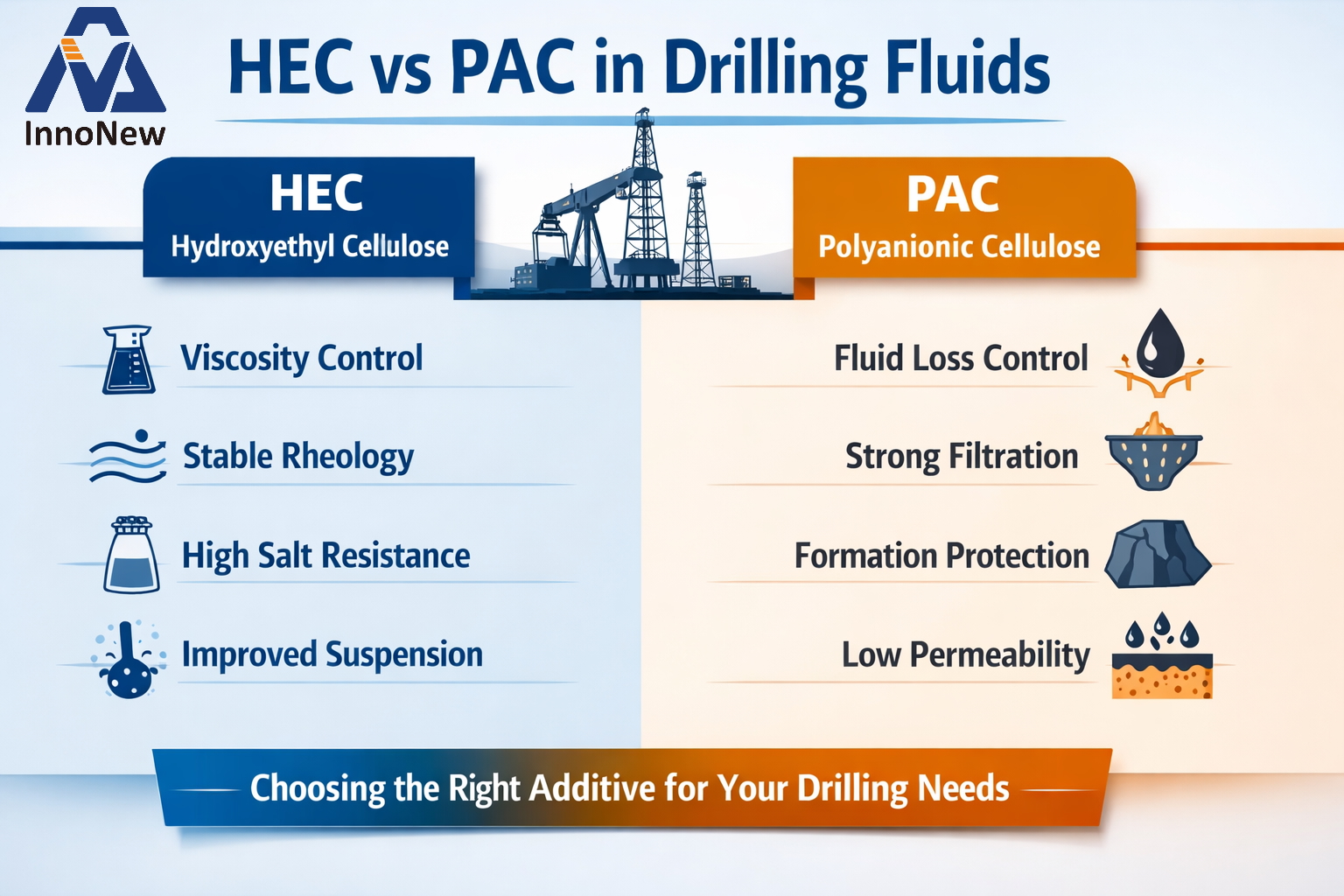 InnoNew

HEC vs PAC in Drilling Fluids

HEC
Hydroxyethyl Cellulose

Viscosity Control

Stable Rheology

High Salt Resistance

Improved Suspension

PAC
Polyanionic Cellulose

Fluid Loss Control

Strong Filtration

Formation Protection

Low Permeability

Choosing the Right Additive for Your Drilling Needs